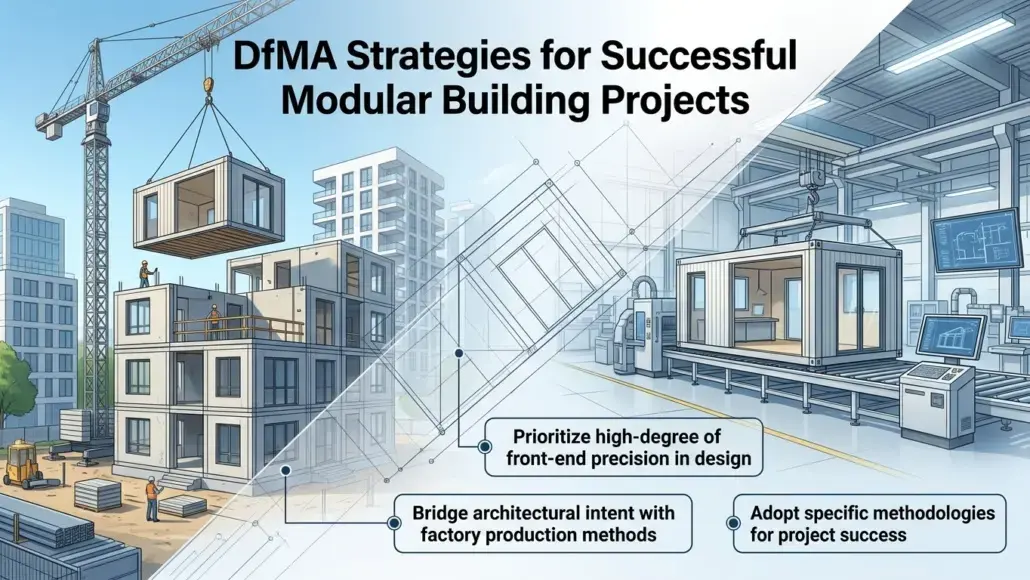 DfMA Strategies for Successful Modular Building Projects

Prioritize high-degree of front-end precision in design

Bridge architectural intent with factory production methods

Adopt specific methodologies for project success